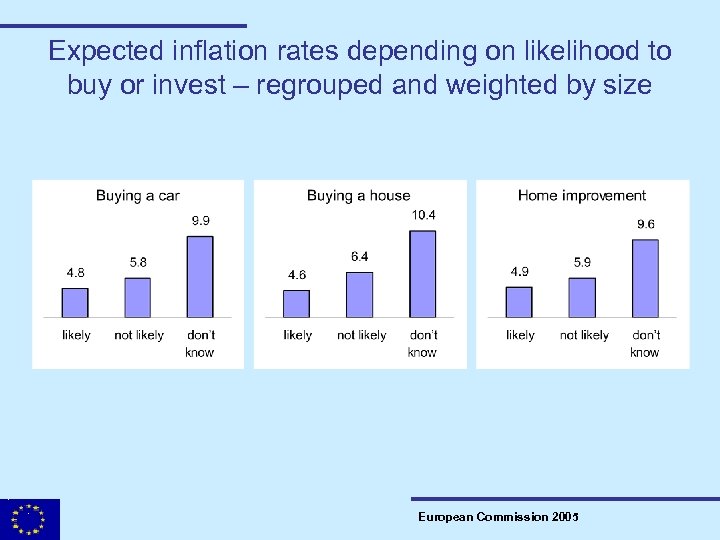 Expected inflation rates depending on likelihood to buy or invest – regrouped and weighted by size

Buying a car

4.8
5.8
9.9

likely
not likely
don't know

Buying a house

4.6
6.4
10.4

likely
not likely
don't know

Home improvement

4.9
5.9
9.6

likely
not likely
don't know

European Commission 2005